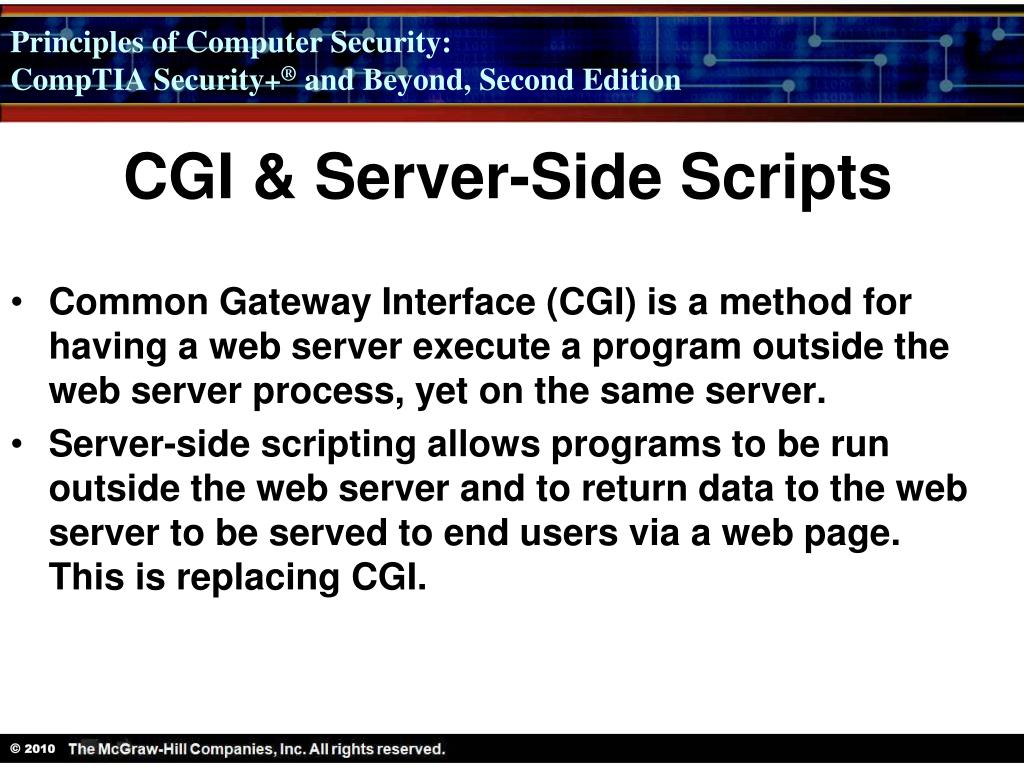 Principles of Computer Security:
CompTIA Security+® and Beyond, Second Edition

CGI & Server-Side Scripts

• Common Gateway Interface (CGI) is a method for having a web server execute a program outside the web server process, yet on the same server.
• Server-side scripting allows programs to be run outside the web server and to return data to the web server to be served to end users via a web page. This is replacing CGI.

© 2010 The McGraw-Hill Companies, Inc. All rights reserved.